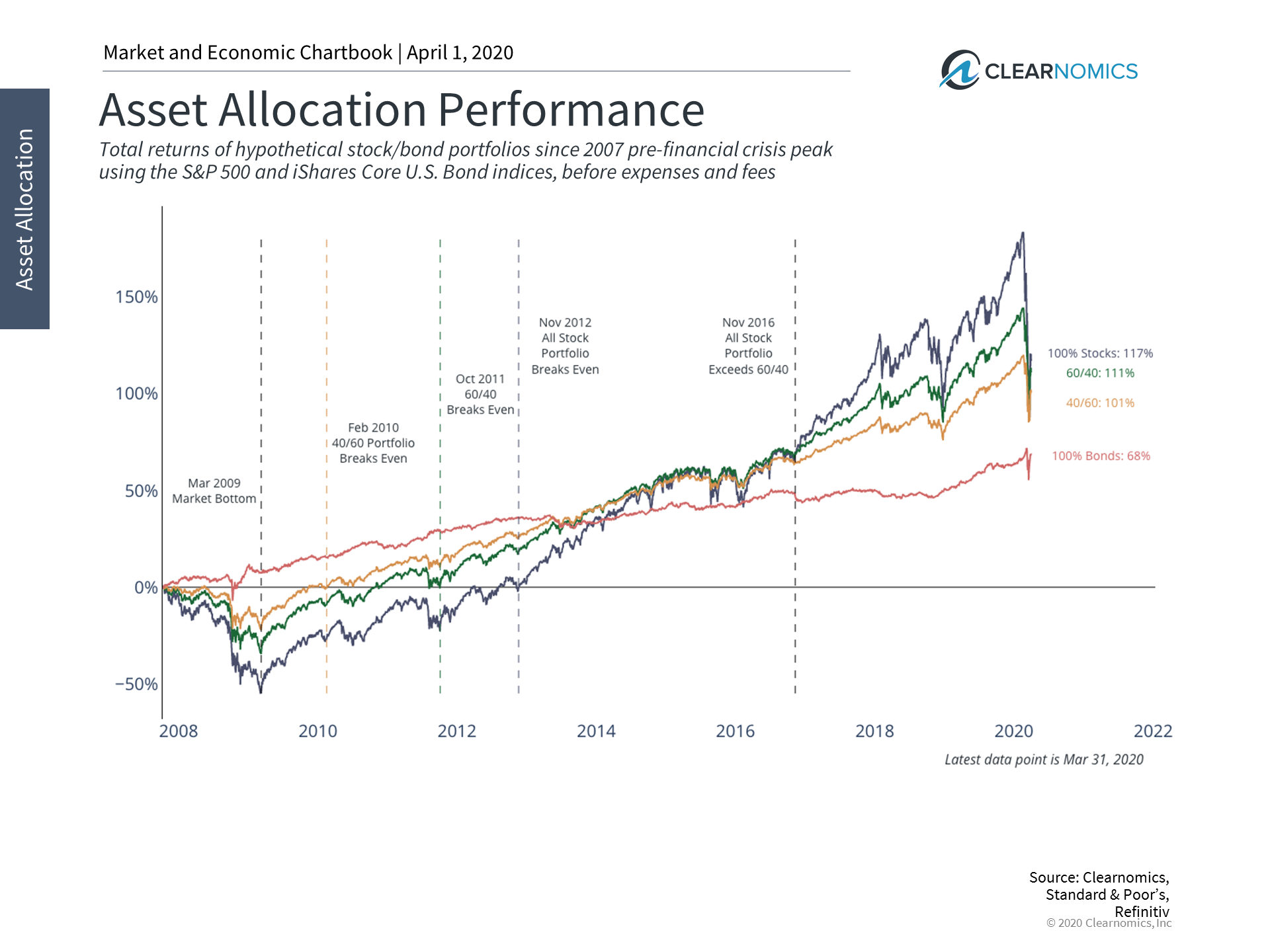 Market and Economic Chartbook | April 1, 2020

CLEARNOMICS

Asset Allocation

Asset Allocation Performance

Total returns of hypothetical stock/bond portfolios since 2007 pre-financial crisis peak using the S&P 500 and iShares Core U.S. Bond indices, before expenses and fees

150%
100%
50%
0%
−50%

Mar 2009 Market Bottom

Feb 2010 40/60 Portfolio Breaks Even

Oct 2011 60/40 Breaks Even

Nov 2012 All Stock Portfolio Breaks Even

Nov 2016 All Stock Portfolio Exceeds 60/40

100% Stocks: 117%
60/40: 111%
40/60: 101%
100% Bonds: 68%

2008 2010 2012 2014 2016 2018 2020 2022

Latest data point is Mar 31, 2020

Source: Clearnomics, Standard & Poor's, Refinitiv
© 2020 Clearnomics, Inc